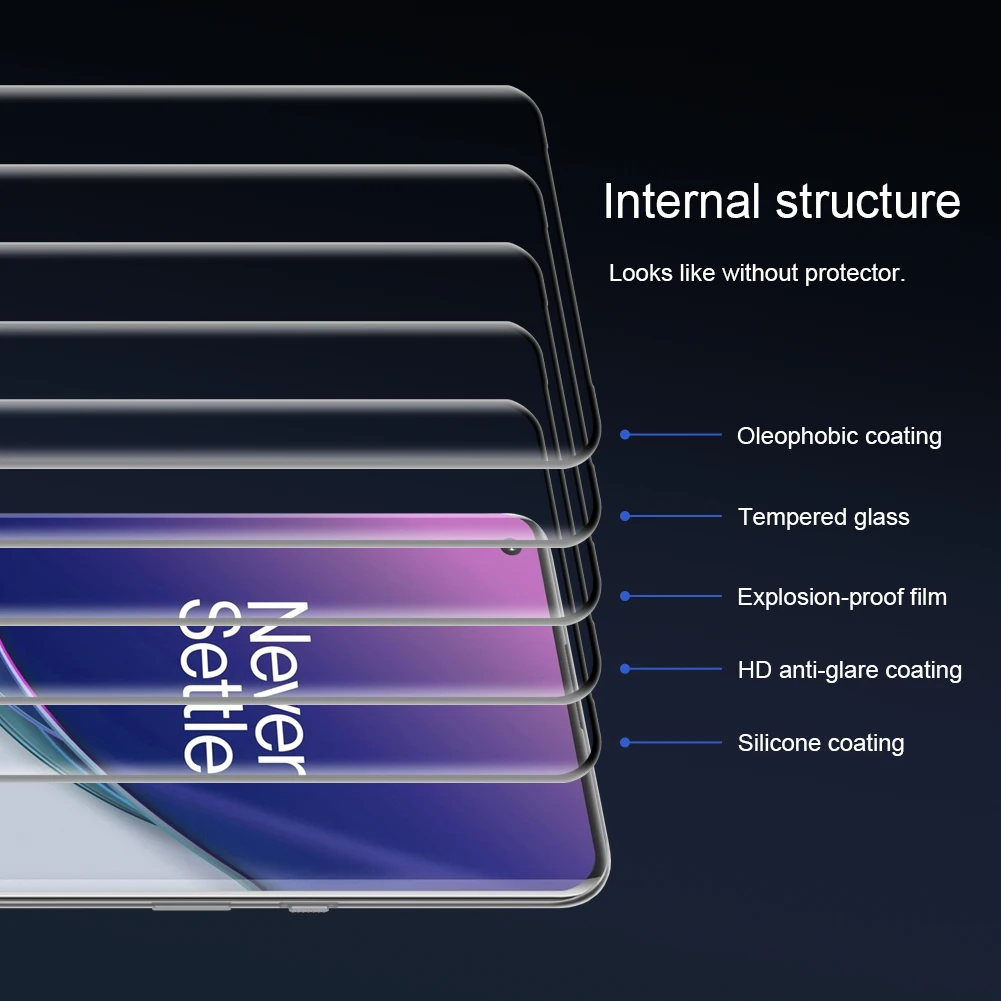 Internal structure

Looks like without protector.

Oleophobic coating

Tempered glass

Explosion-proof film

HD anti-glare coating

Silicone coating

Never Settle